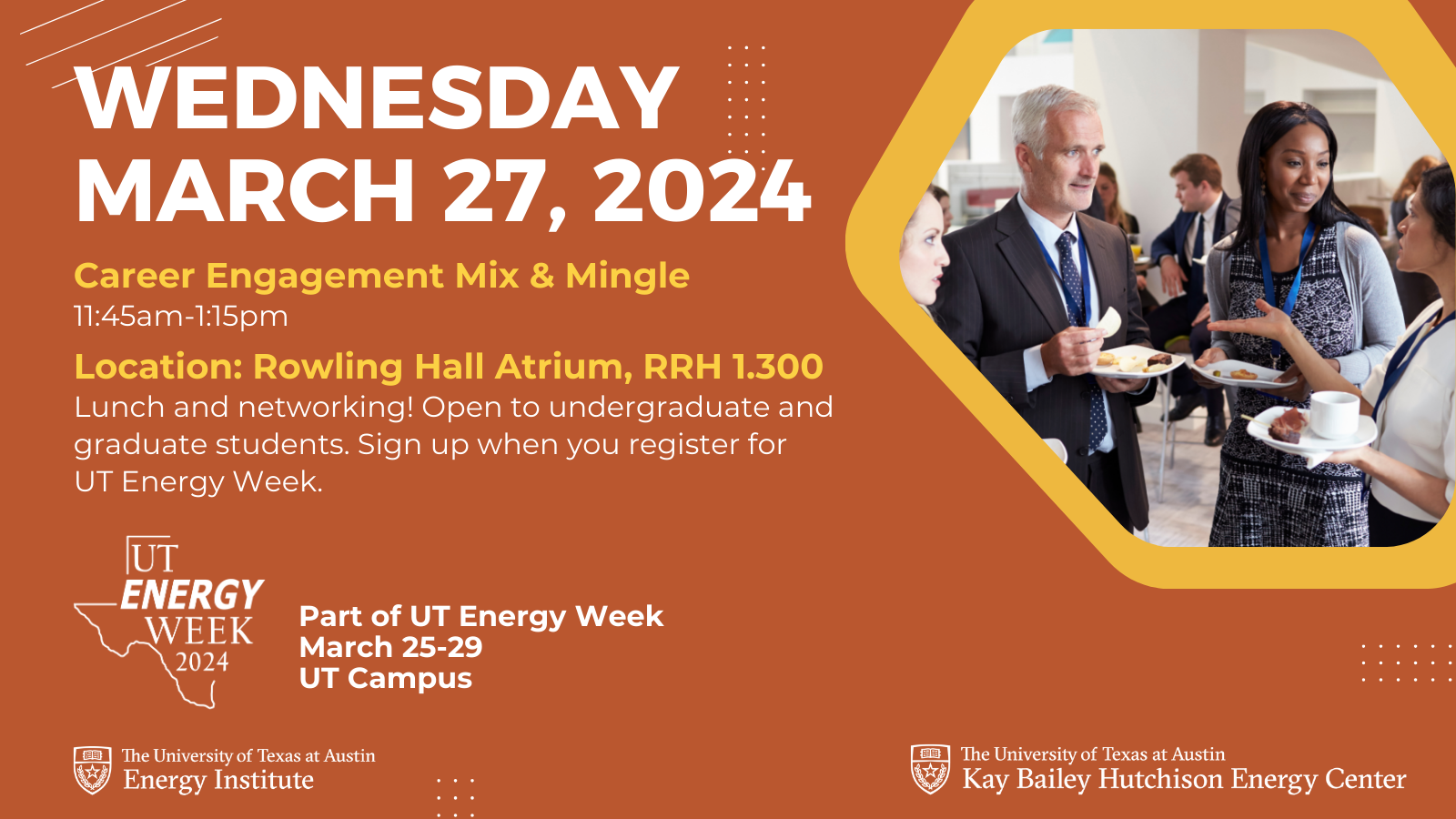 WEDNESDAY
MARCH 27, 2024

Career Engagement Mix & Mingle
11:45am-1:15pm

Location: Rowling Hall Atrium, RRH 1.300
Lunch and networking! Open to undergraduate and graduate students. Sign up when you register for UT Energy Week.

UT
ENERGY
WEEK
2024

Part of UT Energy Week
March 25-29
UT Campus

The University of Texas at Austin
Energy Institute

The University of Texas at Austin
Kay Bailey Hutchison Energy Center